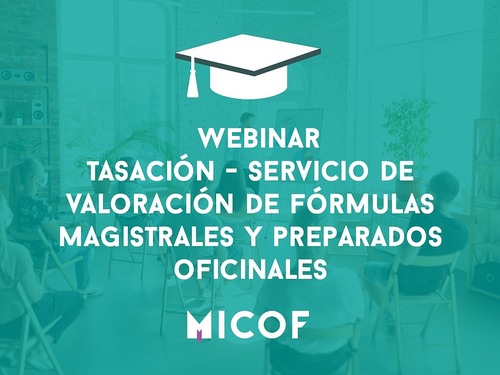 WEBINAR
TASACIÓN - SERVICIO DE VALORACIÓN DE FÓRMULAS MAGISTRALES Y PREPARADOS OFICINALES

MICOF